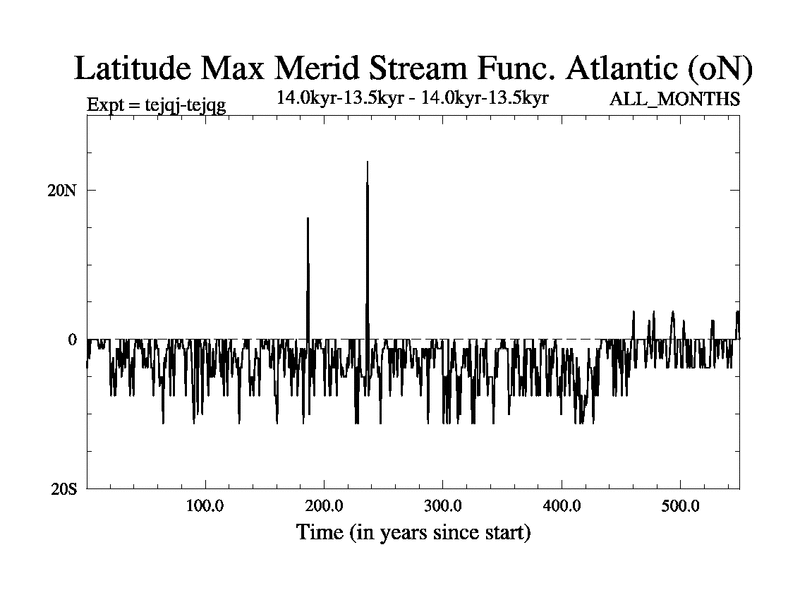 Latitude Max Merid Stream Func. Atlantic (oN)

Expt = tejqj-tejqg

14.0kyr-13.5kyr - 14.0kyr-13.5kyr

ALL_MONTHS

20N

0

20S

100.0

200.0

300.0

400.0

500.0

Time (in years since start)